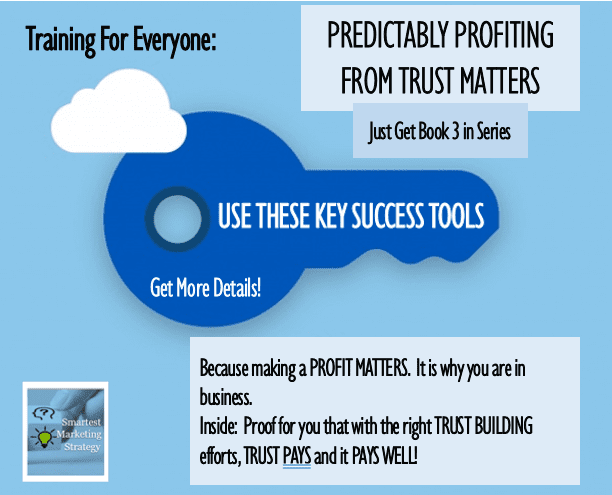 Training For Everyone:

PREDICTABLY PROFITING FROM TRUST MATTERS

Just Get Book 3 in Series

USE THESE KEY SUCCESS TOOLS

Get More Details!

Because making a PROFIT MATTERS. It is why you are in business.
Inside: Proof for you that with the right TRUST BUILDING efforts, TRUST PAYS and it PAYS WELL!

?
Smartest Marketing Strategy